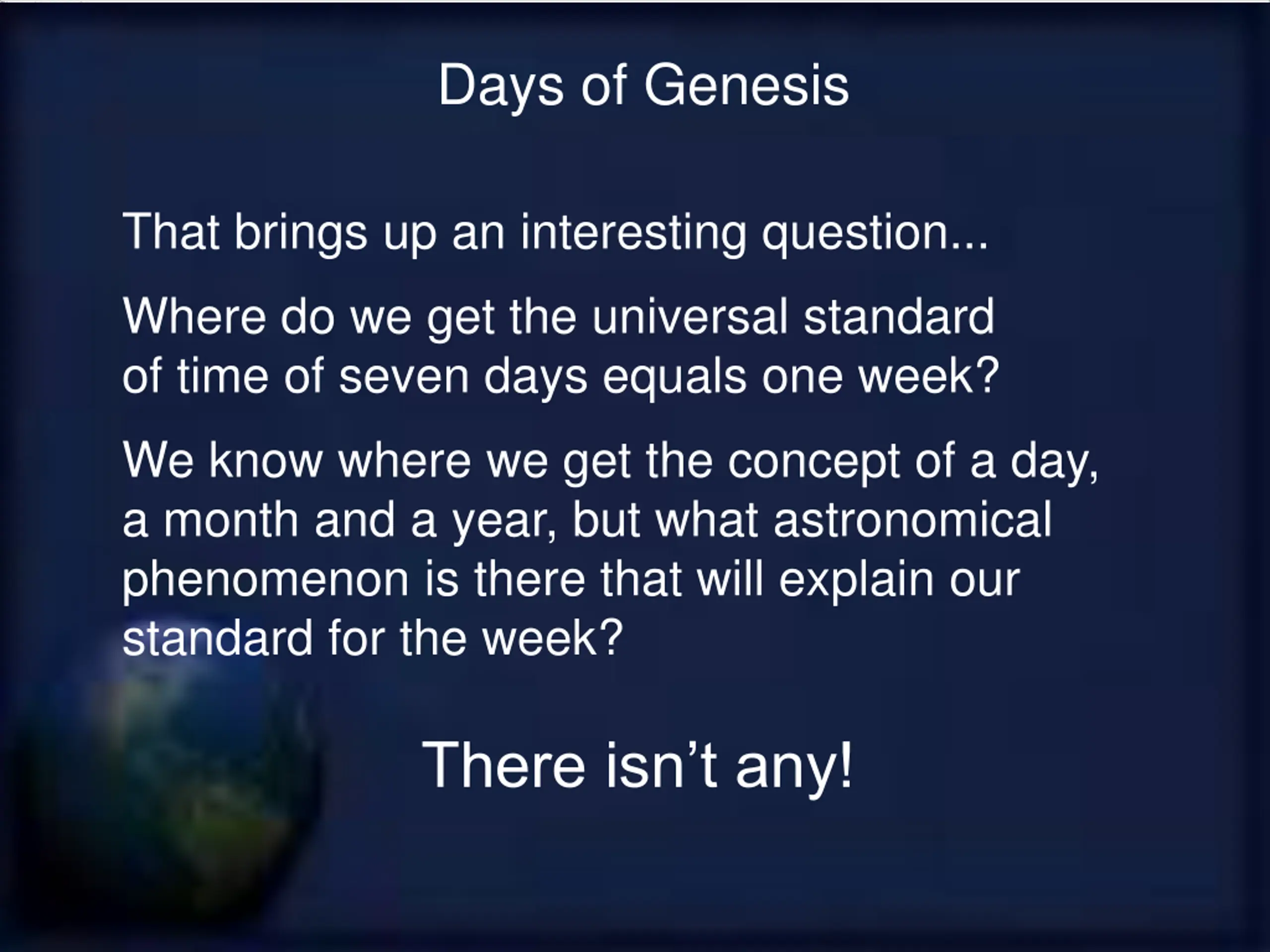 Days of Genesis

That brings up an interesting question...

Where do we get the universal standard of time of seven days equals one week?

We know where we get the concept of a day, a month and a year, but what astronomical phenomenon is there that will explain our standard for the week?

There isn’t any!